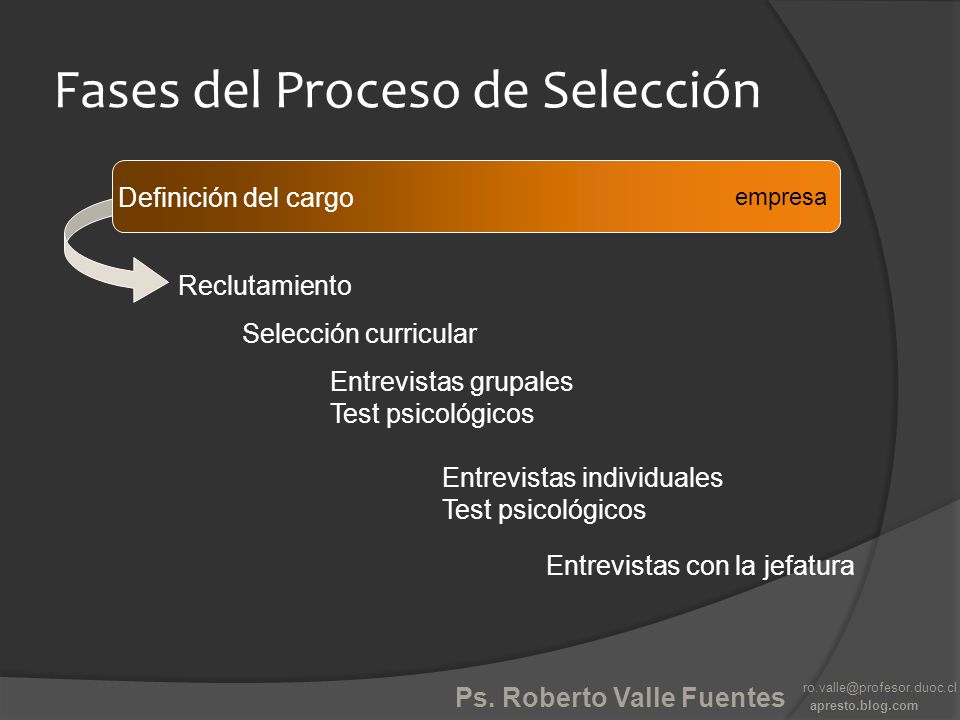 Fases del Proceso de Selección

Definición del cargo

empresa

Reclutamiento

Selección curricular

Entrevistas grupales
Test psicológicos

Entrevistas individuales
Test psicológicos

Entrevistas con la jefatura

Ps. Roberto Valle Fuentes

ro.valle@profesor.duoc.cl
apresto.blog.com